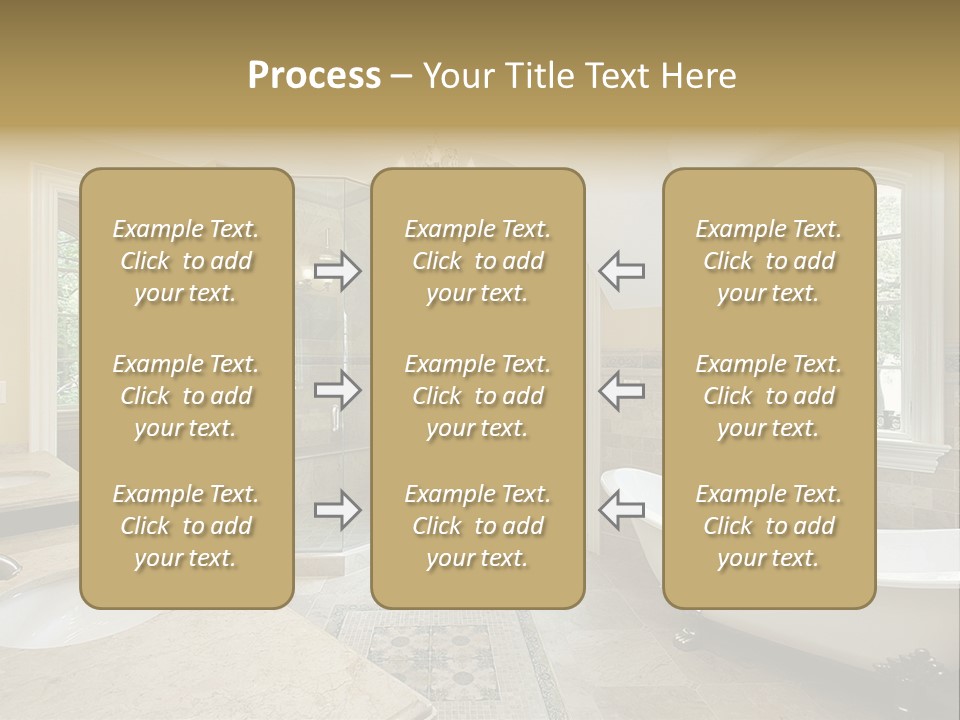 Process – Your Title Text Here

Example Text. Click to add your text.

Example Text. Click to add your text.

Example Text. Click to add your text.

Example Text. Click to add your text.

Example Text. Click to add your text.

Example Text. Click to add your text.

Example Text. Click to add your text.

Example Text. Click to add your text.

Example Text. Click to add your text.